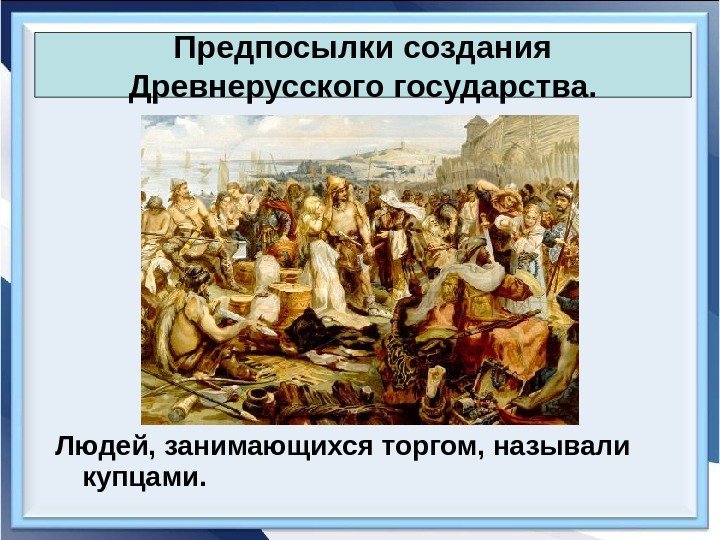 Предпосылки создания Древнерусского государства.

Людей, занимающихся торгом, называли купцами.